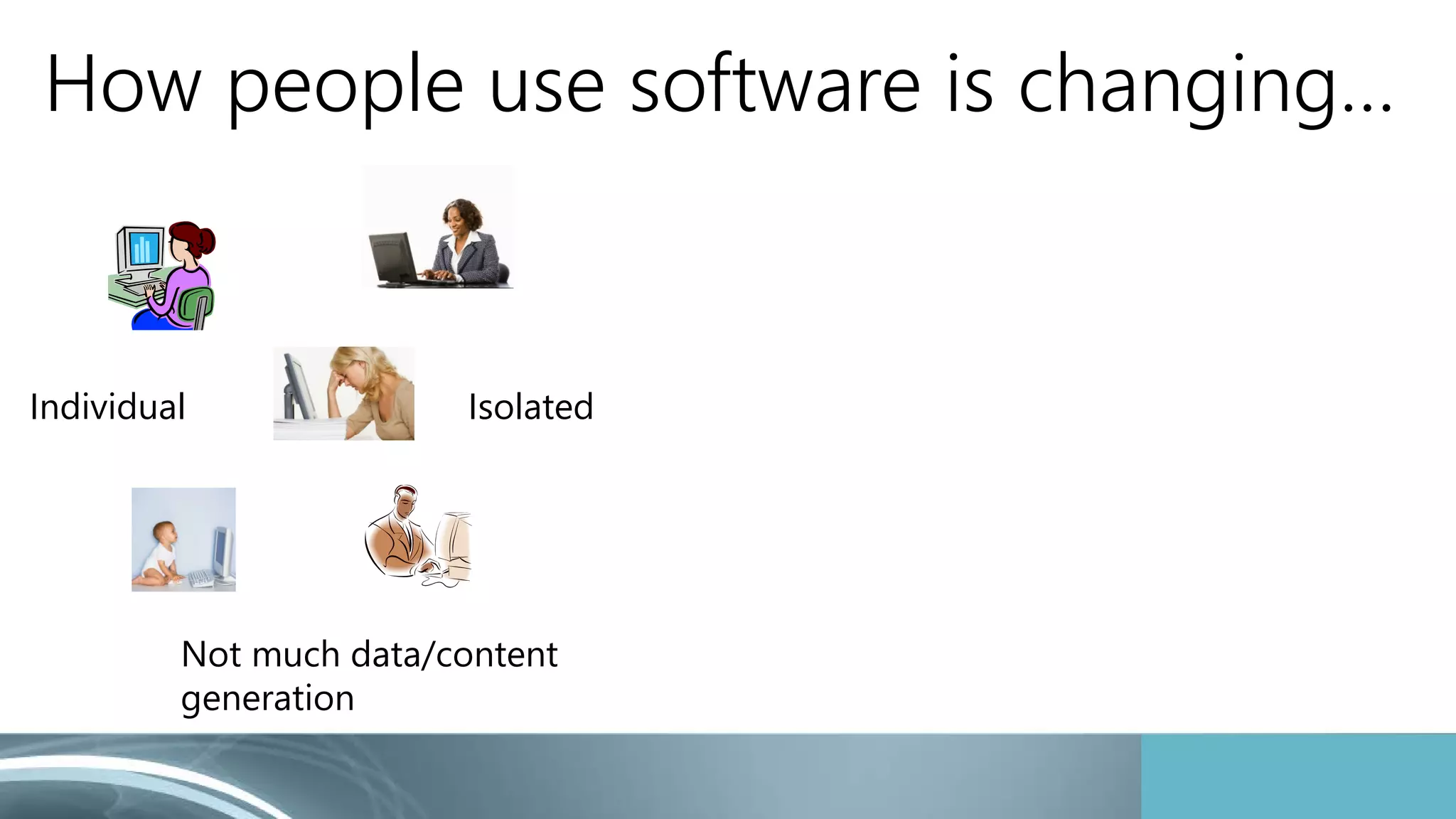 How people use software is changing…

Individual

Isolated

Not much data/content generation